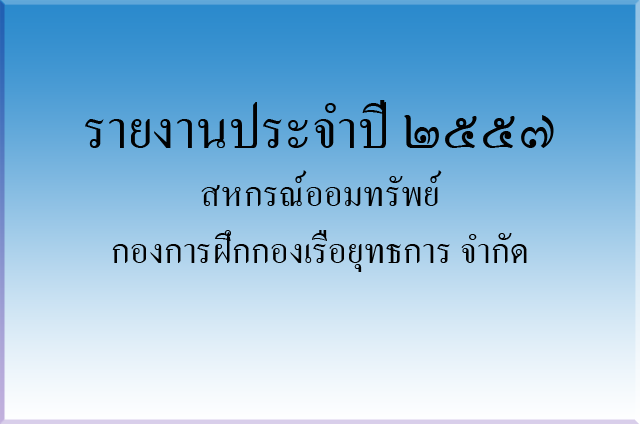 รายงานประจำปี ๒๕๕๗
สหกรณ์ออมทรัพย์
กองการฝึกกองเรือยุทธการ จำกัด